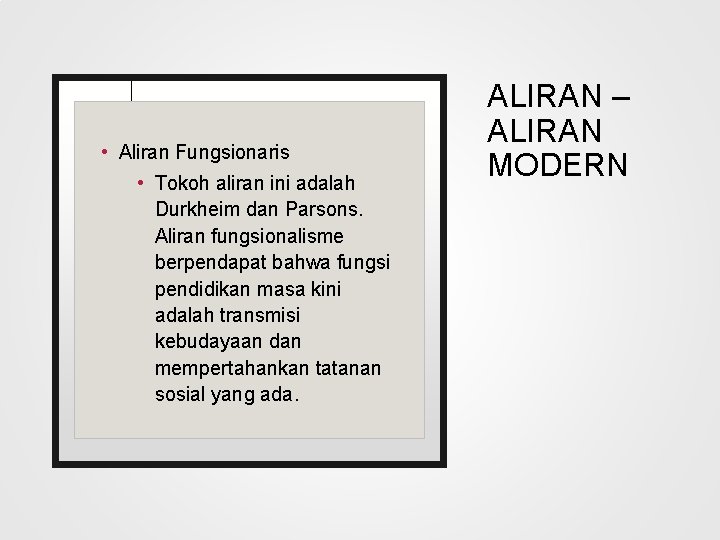 ALIRAN – ALIRAN MODERN

• Aliran Fungsionaris
  • Tokoh aliran ini adalah Durkheim dan Parsons. Aliran fungsionalisme berpendapat bahwa fungsi pendidikan masa kini adalah transmisi kebudayaan dan mempertahankan tatanan sosial yang ada.